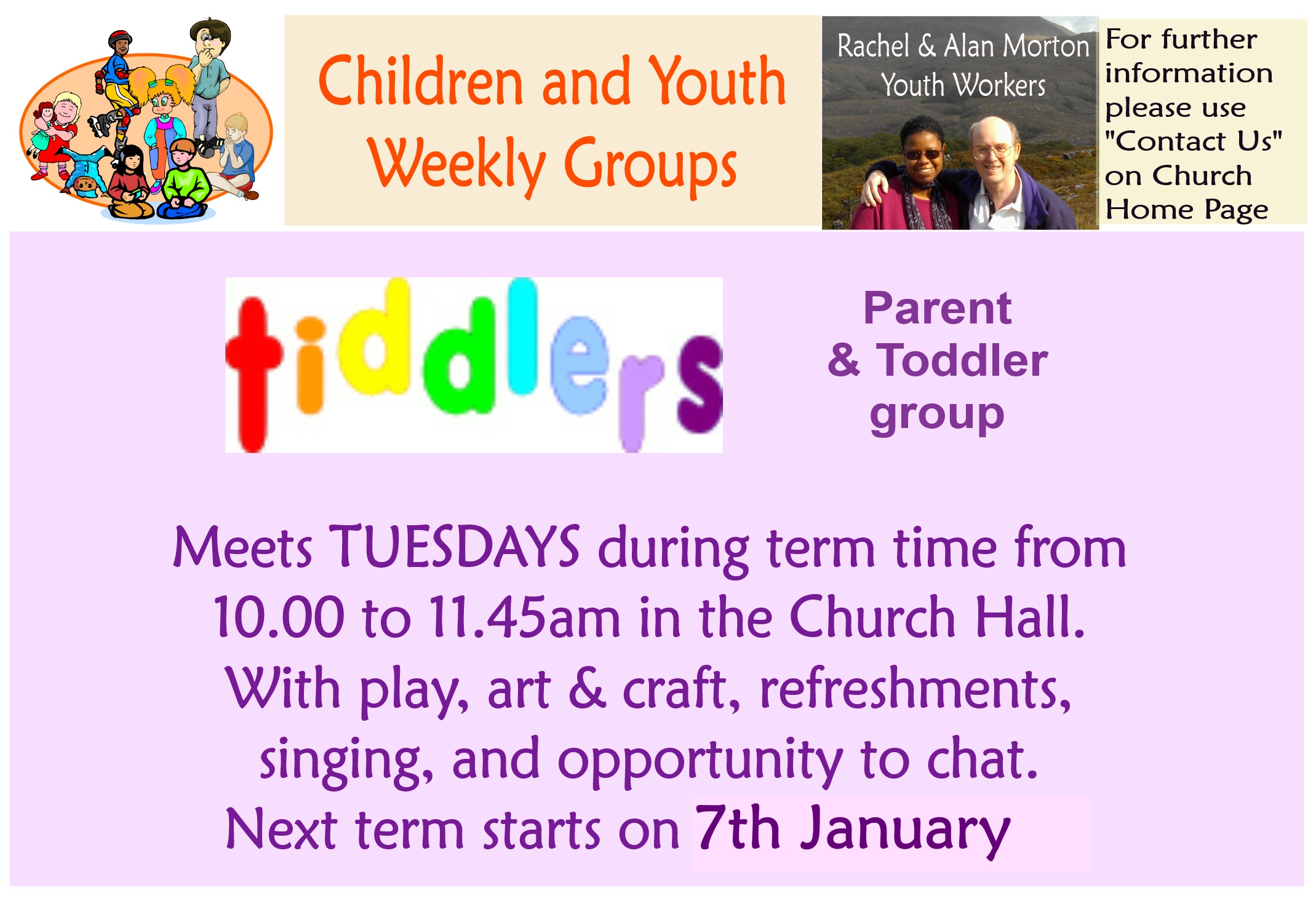 Children and Youth Weekly Groups

Rachel & Alan Morton
Youth Workers

For further information please use "Contact Us" on Church Home Page

tiddlers

Parent & Toddler group

Meets TUESDAYS during term time from 10.00 to 11.45am in the Church Hall. With play, art & craft, refreshments, singing, and opportunity to chat.

Next term starts on 7th January